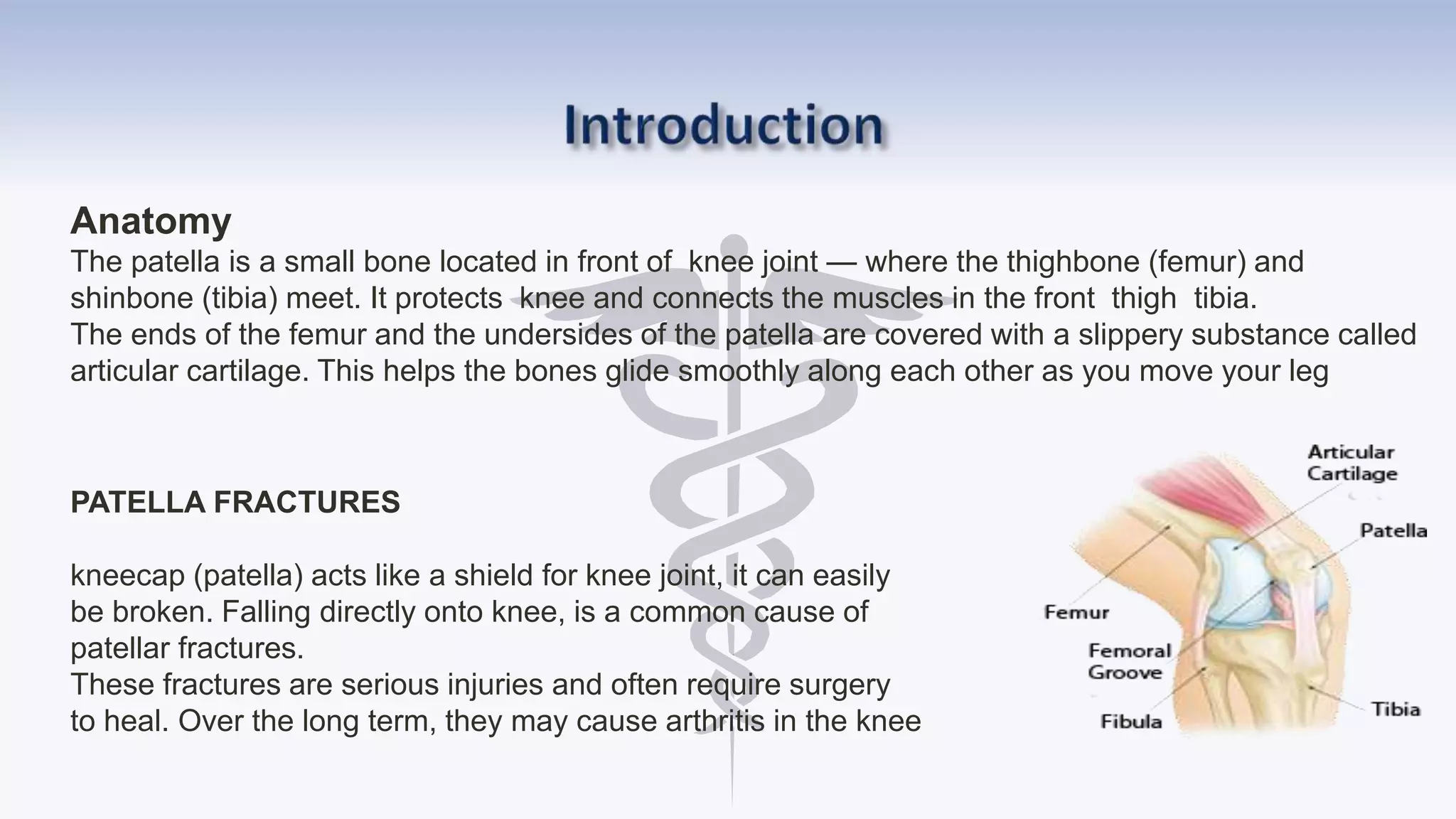 Introduction

Anatomy
The patella is a small bone located in front of knee joint — where the thighbone (femur) and shinbone (tibia) meet. It protects knee and connects the muscles in the front thigh tibia.
The ends of the femur and the undersides of the patella are covered with a slippery substance called articular cartilage. This helps the bones glide smoothly along each other as you move your leg

PATELLA FRACTURES

kneecap (patella) acts like a shield for knee joint, it can easily be broken. Falling directly onto knee, is a common cause of patellar fractures.
These fractures are serious injuries and often require surgery to heal. Over the long term, they may cause arthritis in the knee

Articular Cartilage
Patella
Femur
Femoral Groove
Fibula
Tibia